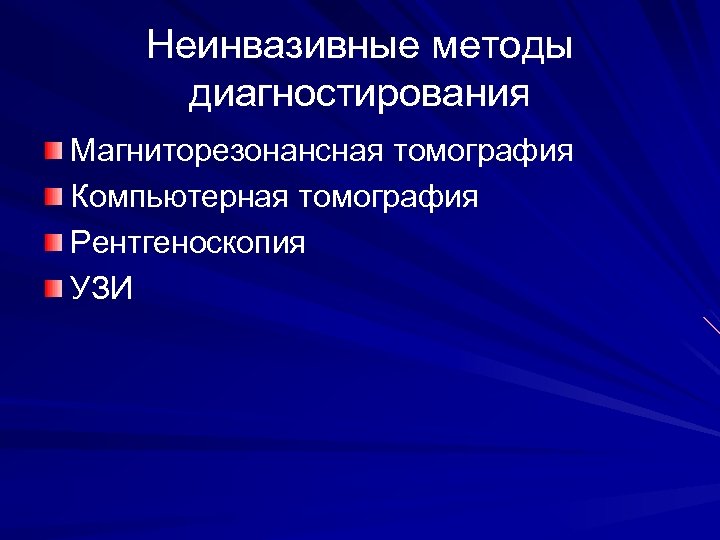 Неинвазивные методы диагностирования

Магниторезонансная томография
Компьютерная томография
Рентгеноскопия
УЗИ